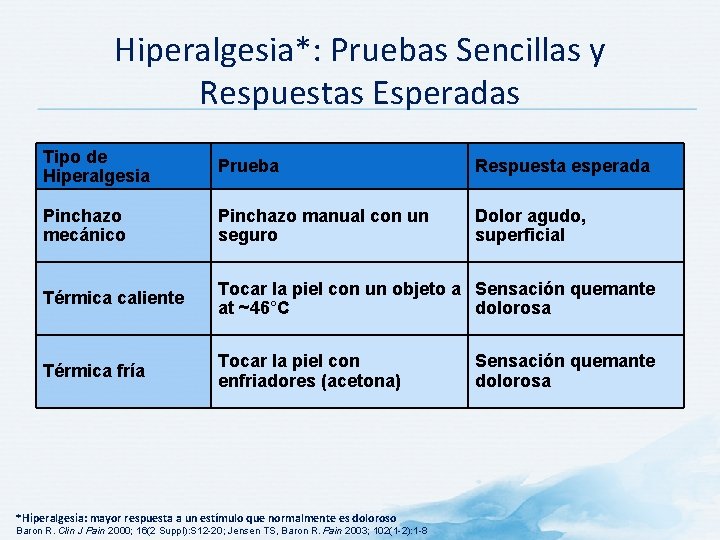 Hiperalgesia*: Pruebas Sencillas y Respuestas Esperadas

| Tipo de Hiperalgesia | Prueba | Respuesta esperada |
|---|---|---|
| Pinchazo mecánico | Pinchazo manual con un seguro | Dolor agudo, superficial |
| Térmica caliente | Tocar la piel con un objeto a at ~46°C | Sensación quemante dolorosa |
| Térmica fría | Tocar la piel con enfriadores (acetona) | Sensación quemante dolorosa |

*Hiperalgesia: mayor respuesta a un estímulo que normalmente es doloroso
Baron R. Clin J Pain 2000; 16(2 Suppl):S12-20; Jensen TS, Baron R. Pain 2003; 102(1-2):1-8